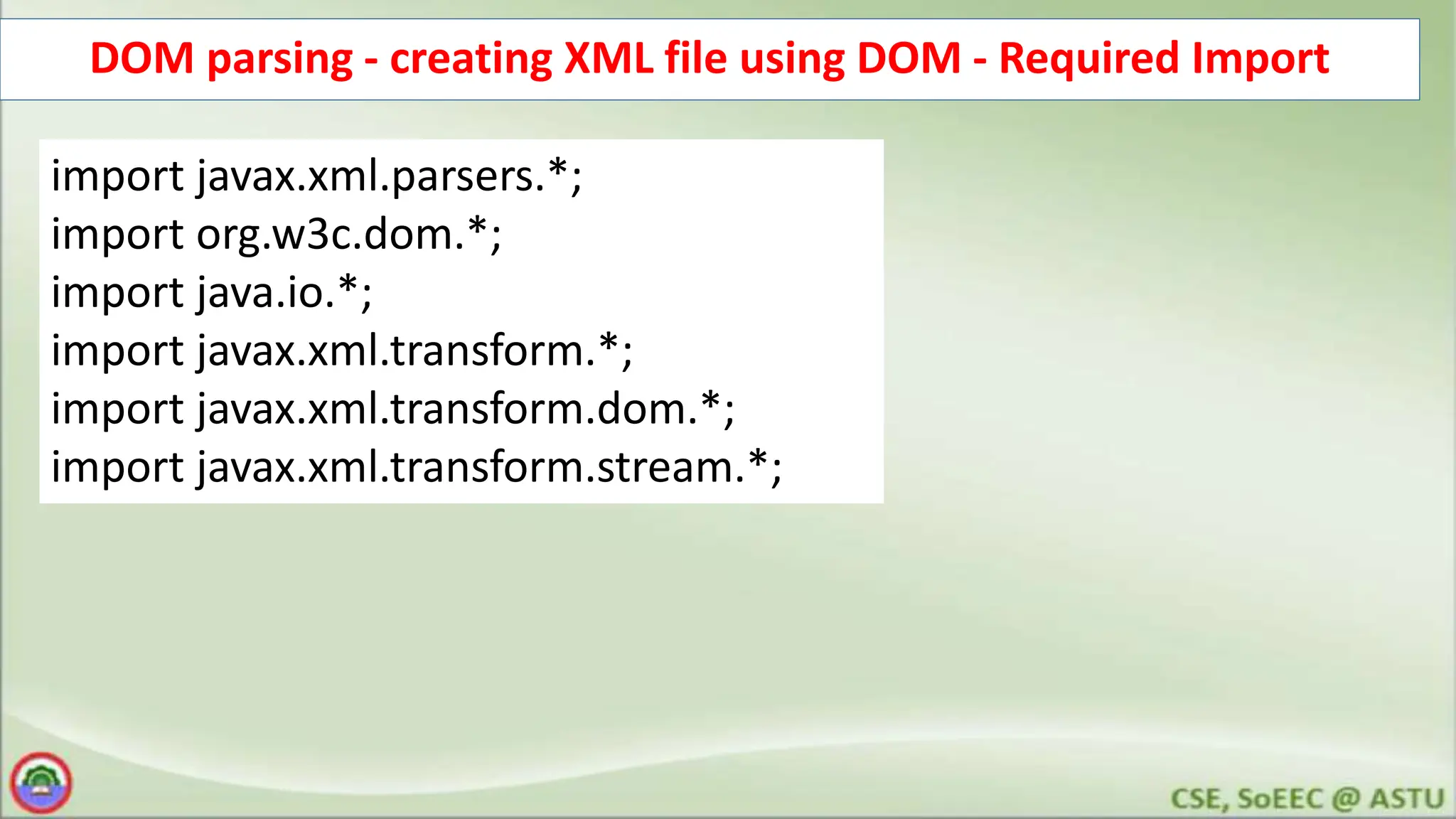 DOM parsing - creating XML file using DOM - Required Import

import javax.xml.parsers.*;
import org.w3c.dom.*;
import java.io.*;
import javax.xml.transform.*;
import javax.xml.transform.dom.*;
import javax.xml.transform.stream.*;

CSE, SoEEC @ ASTU